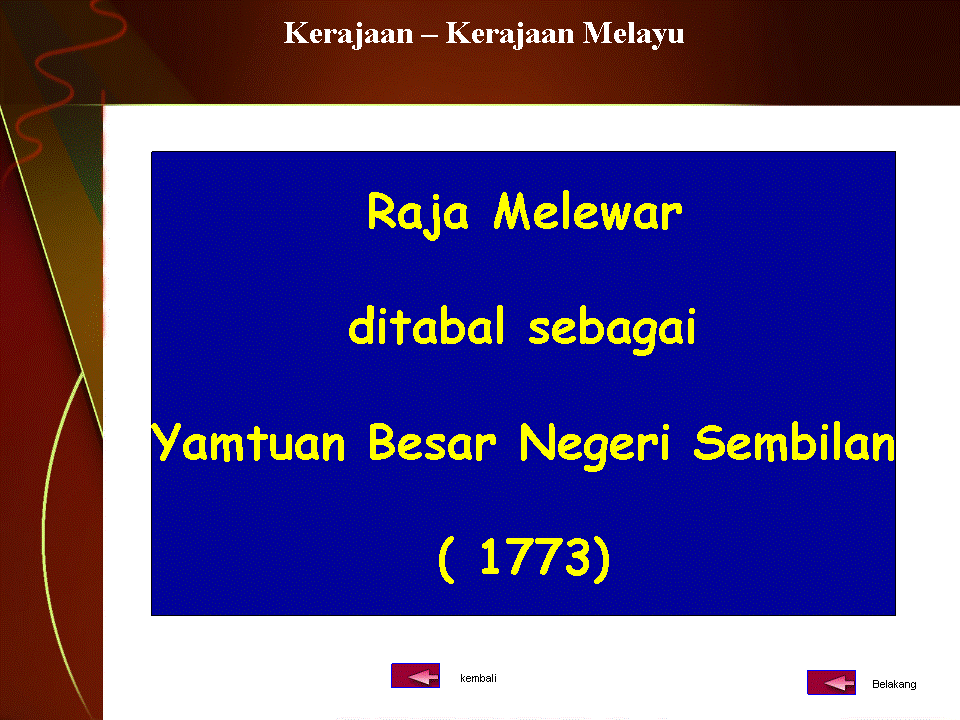 Kerajaan – Kerajaan Melayu

Raja Melewar

ditabal sebagai

Yamtuan Besar Negeri Sembilan

( 1773)

kembali

Belakang